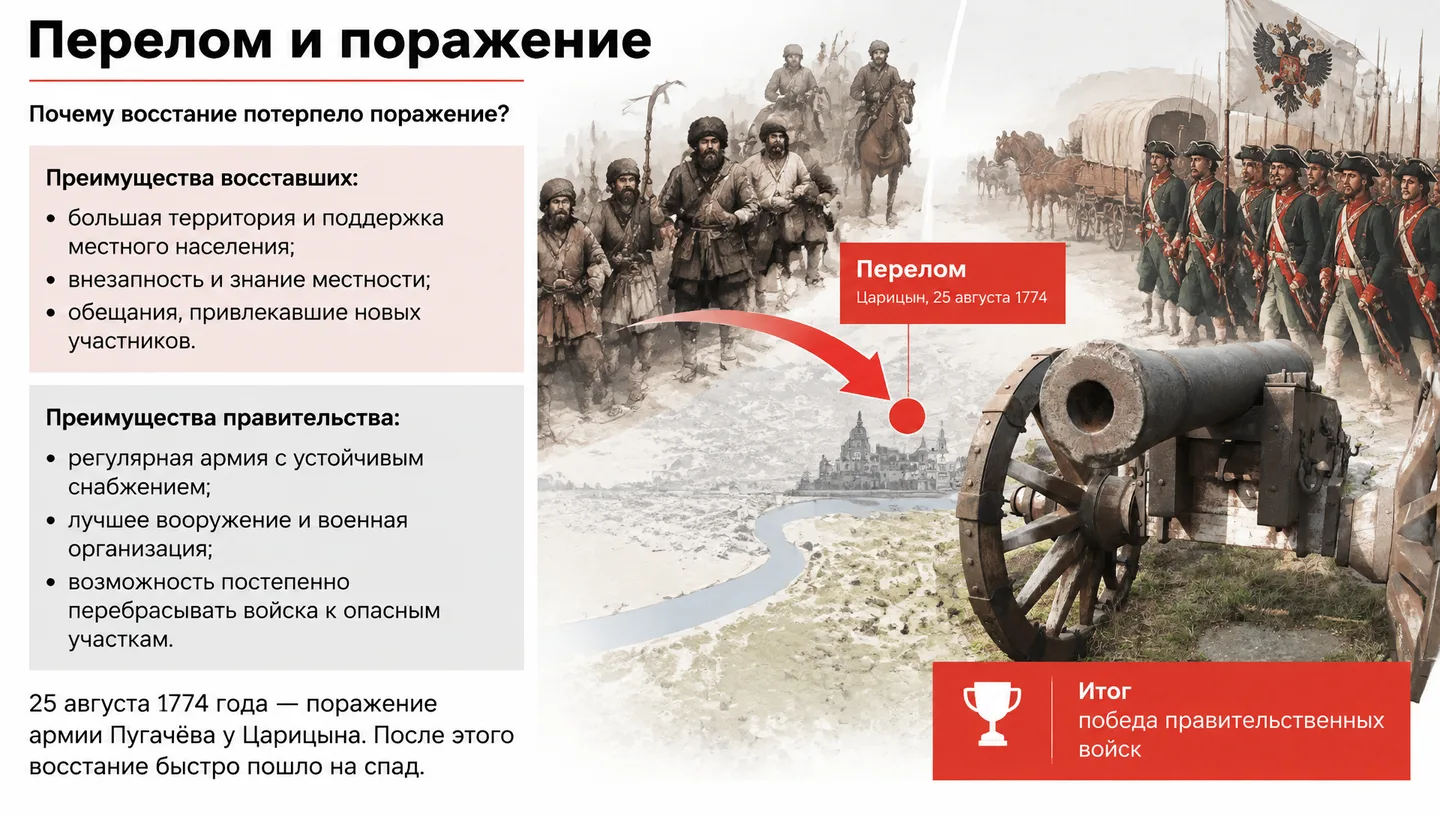 Перелом и поражение

Почему восстание потерпело поражение?

Преимущества восставших:

• большая территория и поддержка местного населения;
• внезапность и знание местности;
• обещания, привлекавшие новых участников.

Преимущества правительства:

• регулярная армия с устойчивым снабжением;
• лучшее вооружение и военная организация;
• возможность постепенно перебрасывать войска к опасным участкам.

25 августа 1774 года — поражение армии Пугачёва у Царицына. После этого восстание быстро пошло на спад.

Перелом
Царицын, 25 августа 1774

Итог
победа правительственных войск